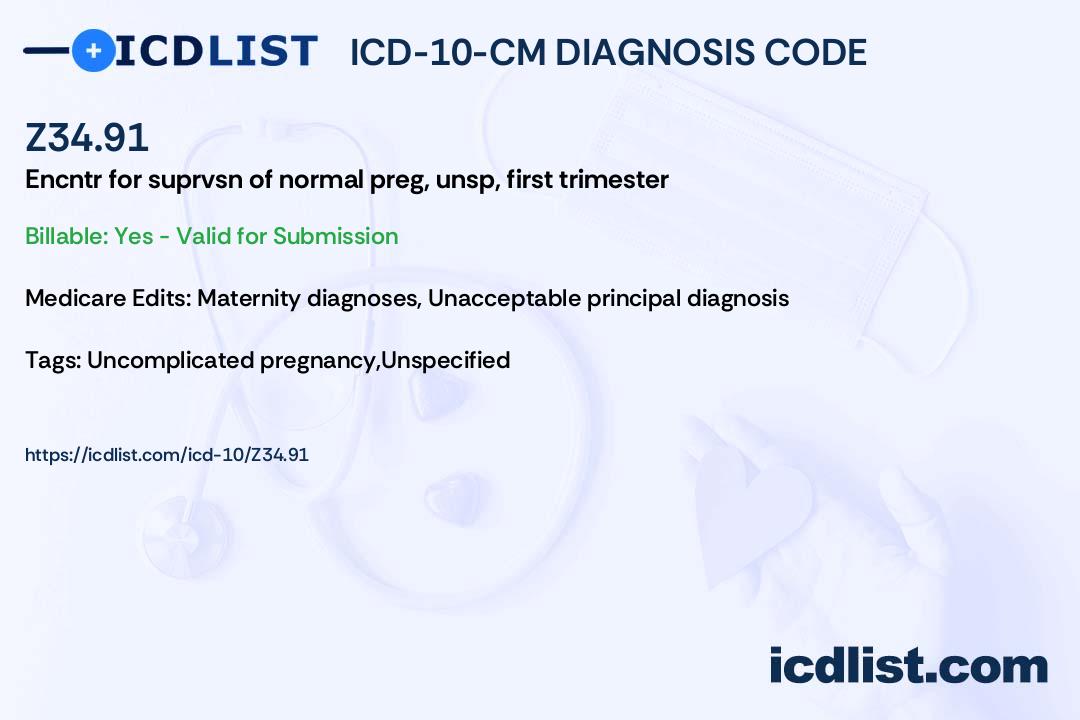 ICDLIST ICD-10-CM DIAGNOSIS CODE

Z34.91

Encntr for suprvsn of normal preg, unsp, first trimester

Billable: Yes - Valid for Submission

Medicare Edits: Maternity diagnoses, Unacceptable principal diagnosis

Tags: Uncomplicated pregnancy,Unspecified

https://icdlist.com/icd-10/Z34.91

icdlist.com